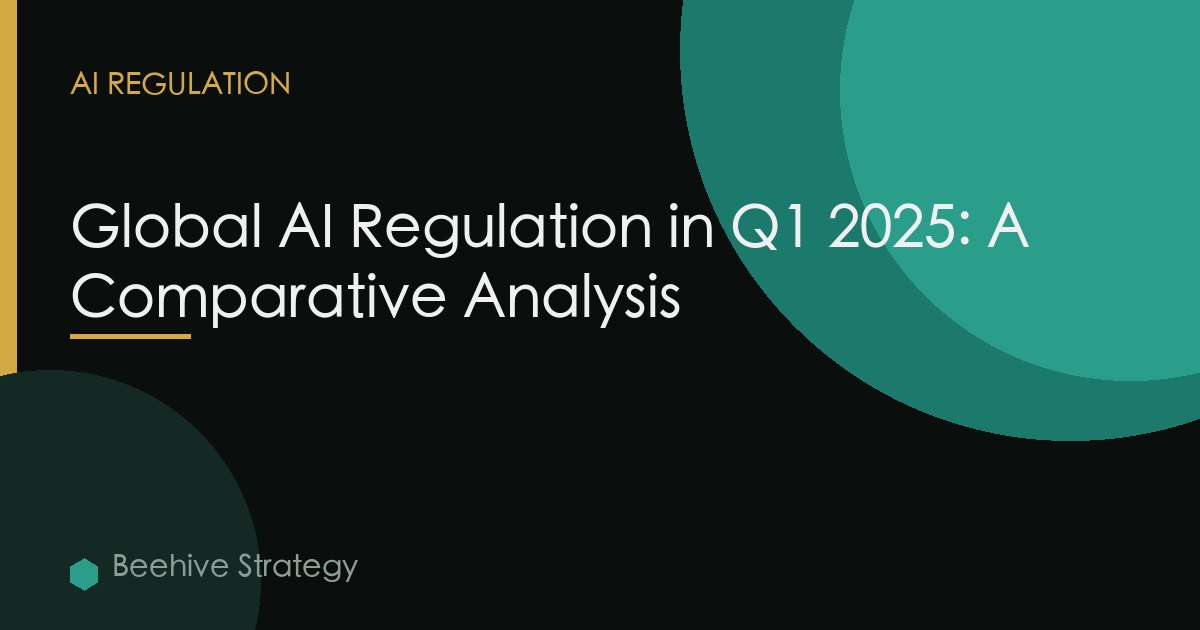 AI REGULATION

Global AI Regulation in Q1 2025: A Comparative Analysis

Beehive Strategy